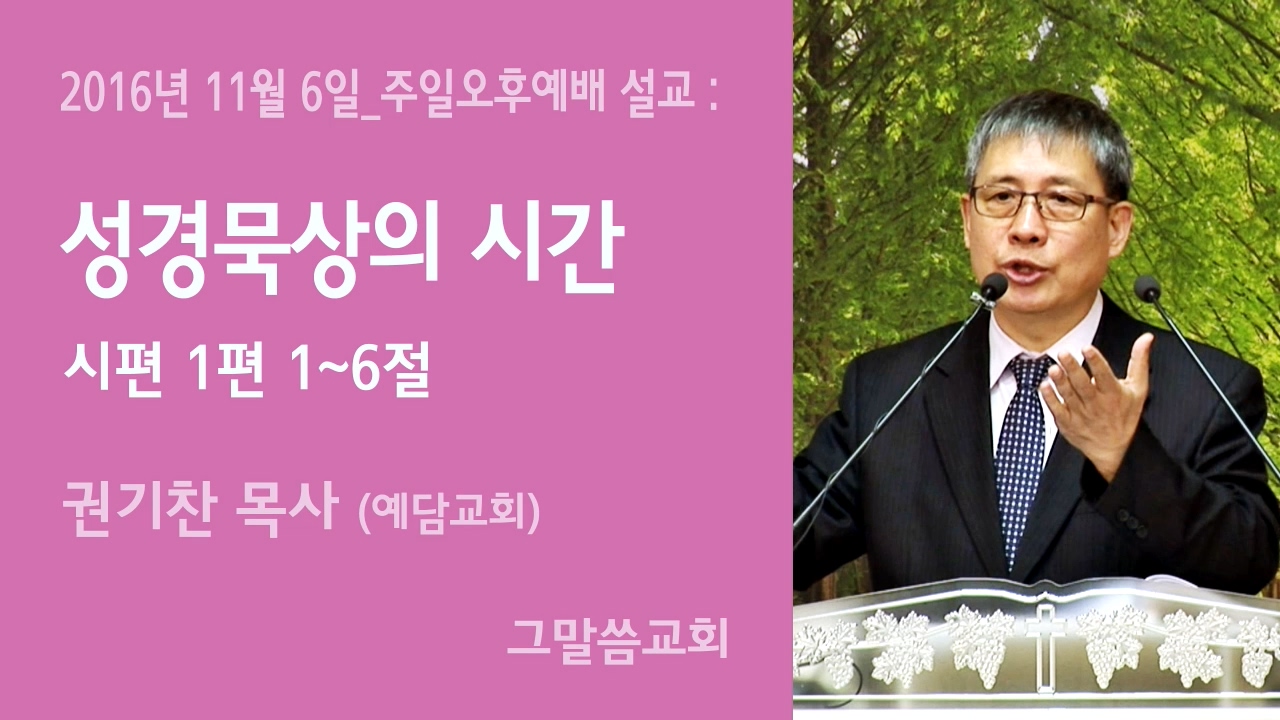 2016년 11월 6일_주일오후예배 설교 :

성경묵상의 시간

시편 1편 1~6절

권기찬 목사 (예담교회)

그말씀교회